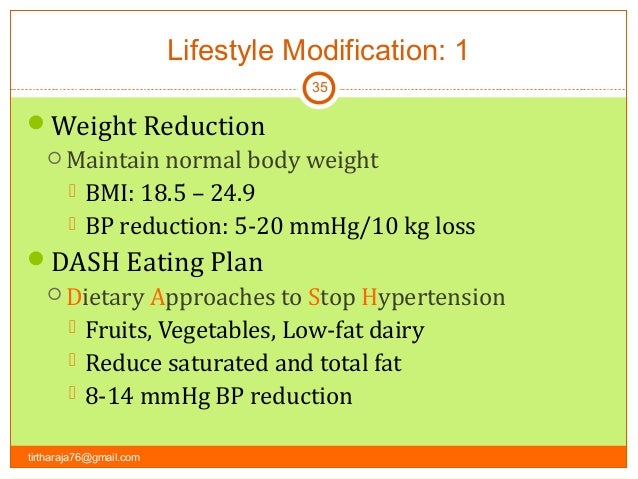 Lifestyle Modification: 1

35

Weight Reduction

Maintain normal body weight

BMI: 18.5 – 24.9

BP reduction: 5-20 mmHg/10 kg loss

DASH Eating Plan

Dietary Approaches to Stop Hypertension

Fruits, Vegetables, Low-fat dairy

Reduce saturated and total fat

8-14 mmHg BP reduction

tirtharaja76@gmail.com